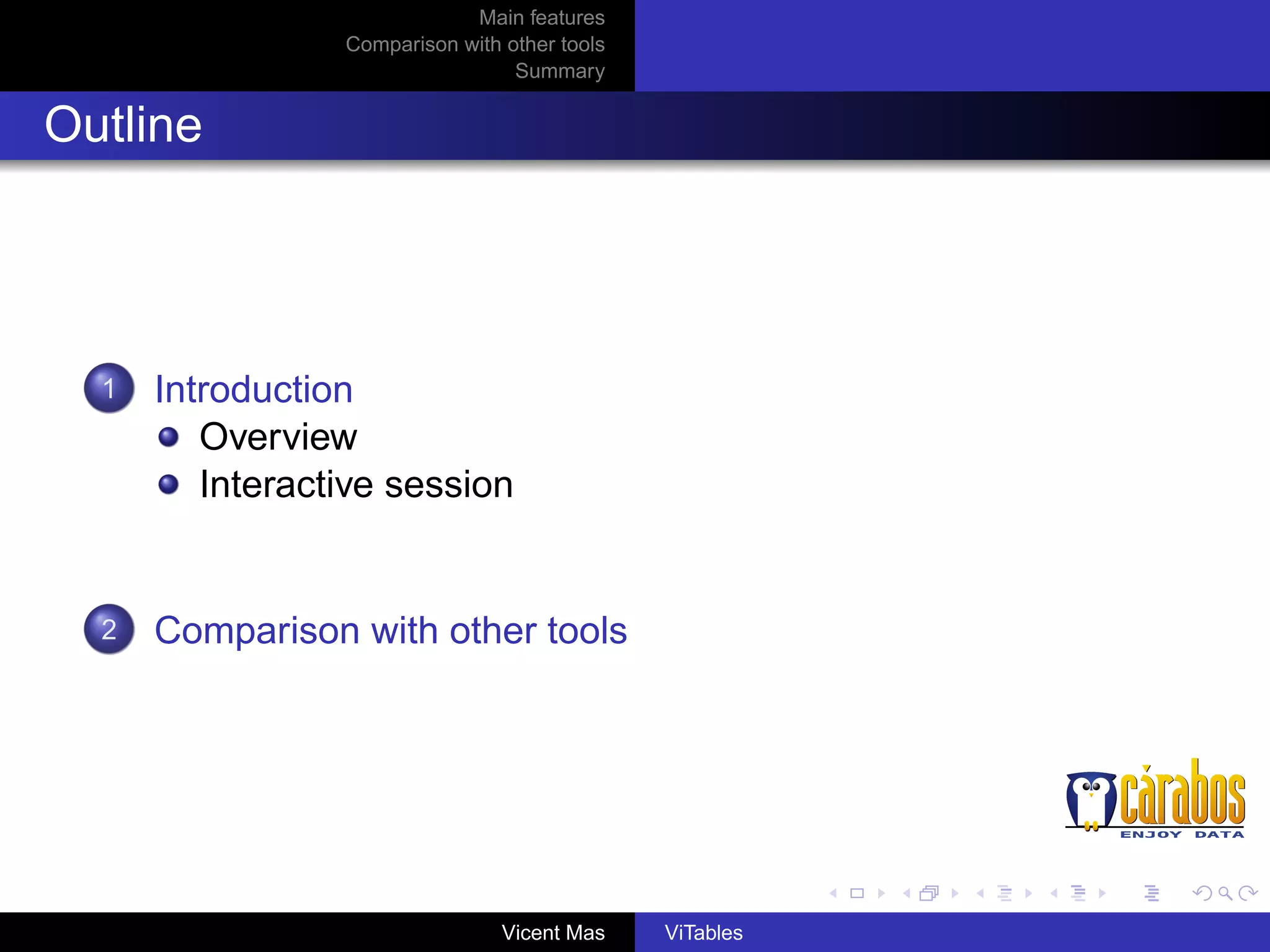 Main features
Comparison with other tools
Summary

Outline

1 Introduction
Overview
Interactive session

2 Comparison with other tools

cárabos
ENJOY DATA

Vicent Mas ViTables